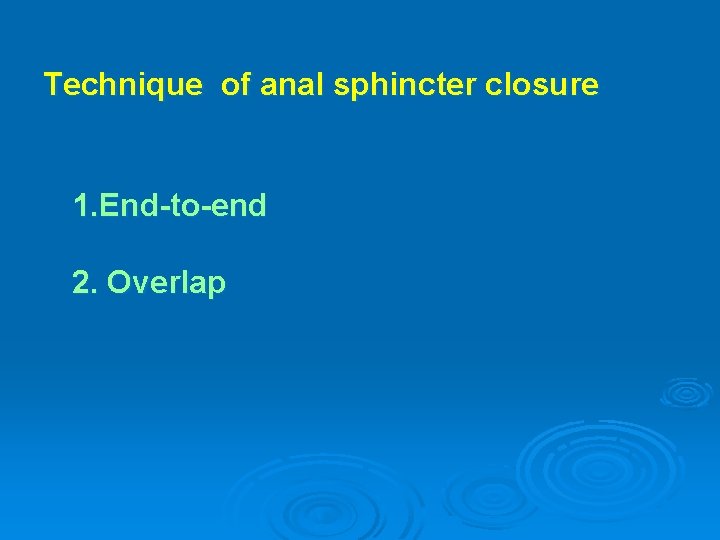 Technique of anal sphincter closure

1.End-to-end

2. Overlap